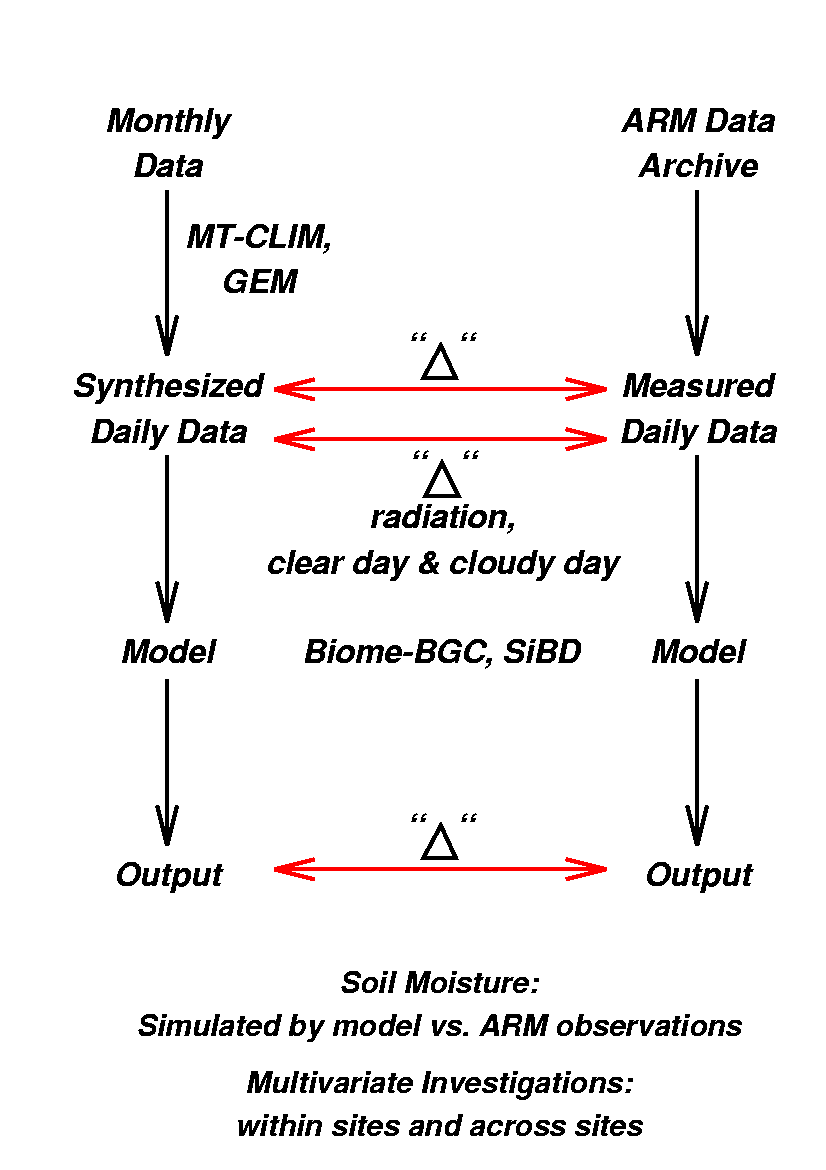 Monthly Data

ARM Data Archive

MT-CLIM, GEM

“$\Delta$“

Synthesized Daily Data

Measured Daily Data

“$\Delta$“

radiation, clear day & cloudy day

Model

Biome-BGC, SiBD

Model

“$\Delta$“

Output

Output

Soil Moisture:
Simulated by model vs. ARM observations

Multivariate Investigations:
within sites and across sites